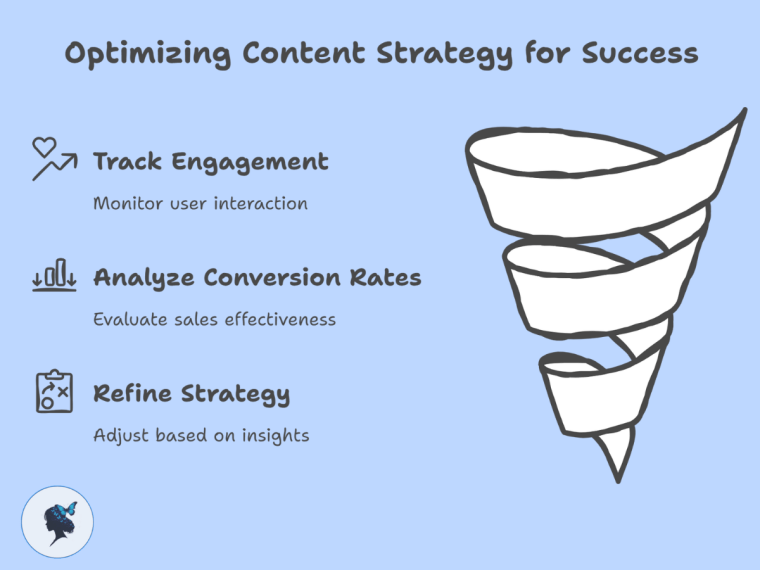 Optimizing Content Strategy for Success

Track Engagement

Monitor user interaction

Analyze Conversion Rates

Evaluate sales effectiveness

Refine Strategy

Adjust based on insights